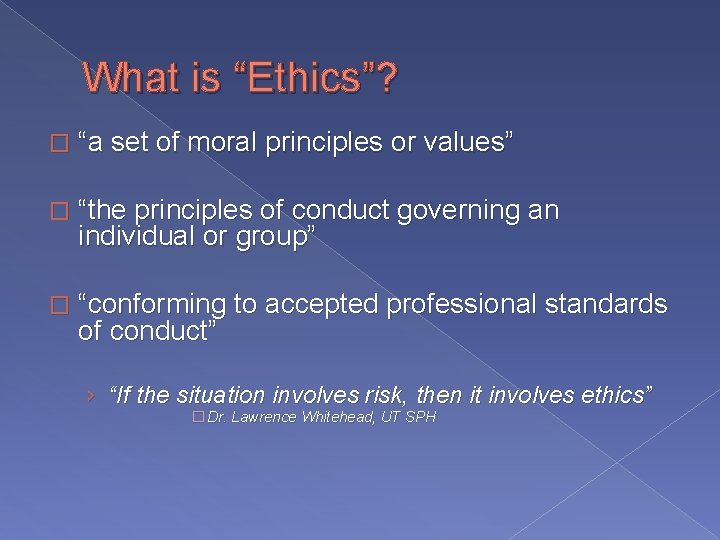 What is “Ethics”?

“a set of moral principles or values”

“the principles of conduct governing an individual or group”

“conforming to accepted professional standards of conduct”

“If the situation involves risk, then it involves ethics”

Dr. Lawrence Whitehead, UT SPH